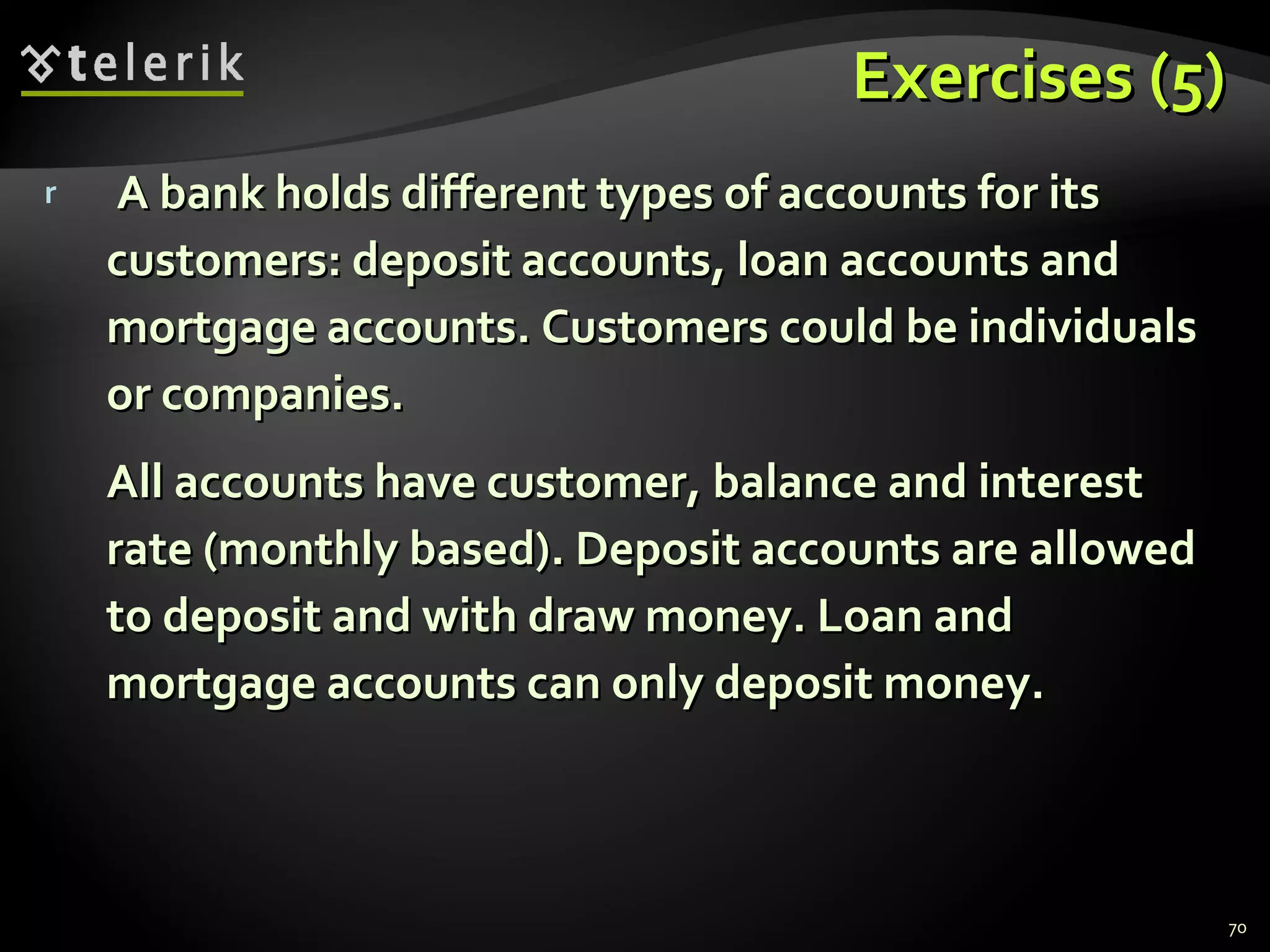 telerik

Exercises (5)

r A bank holds different types of accounts for its customers: deposit accounts, loan accounts and mortgage accounts. Customers could be individuals or companies.

All accounts have customer, balance and interest rate (monthly based). Deposit accounts are allowed to deposit and with draw money. Loan and mortgage accounts can only deposit money.

70